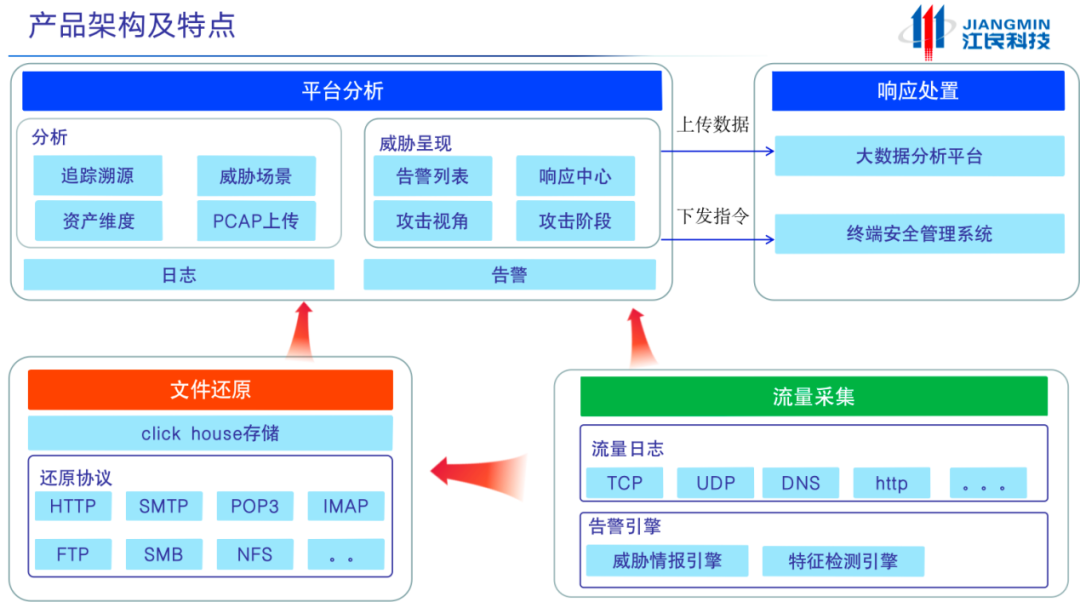 产品架构及特点

JIANGMIN
江民科技

平台分析

分析
追踪溯源
威胁场景
资产维度
PCAP上传

威胁呈现
告警列表
响应中心
攻击视角
攻击阶段

日志
告警

上传数据
下发指令

响应处置
大数据分析平台
终端安全管理系统

文件还原
click house存储
还原协议
HTTP
SMTP
POP3
IMAP
FTP
SMB
NFS
。。

流量采集
流量日志
TCP
UDP
DNS
http
。。。
告警引擎
威胁情报引擎
特征检测引擎